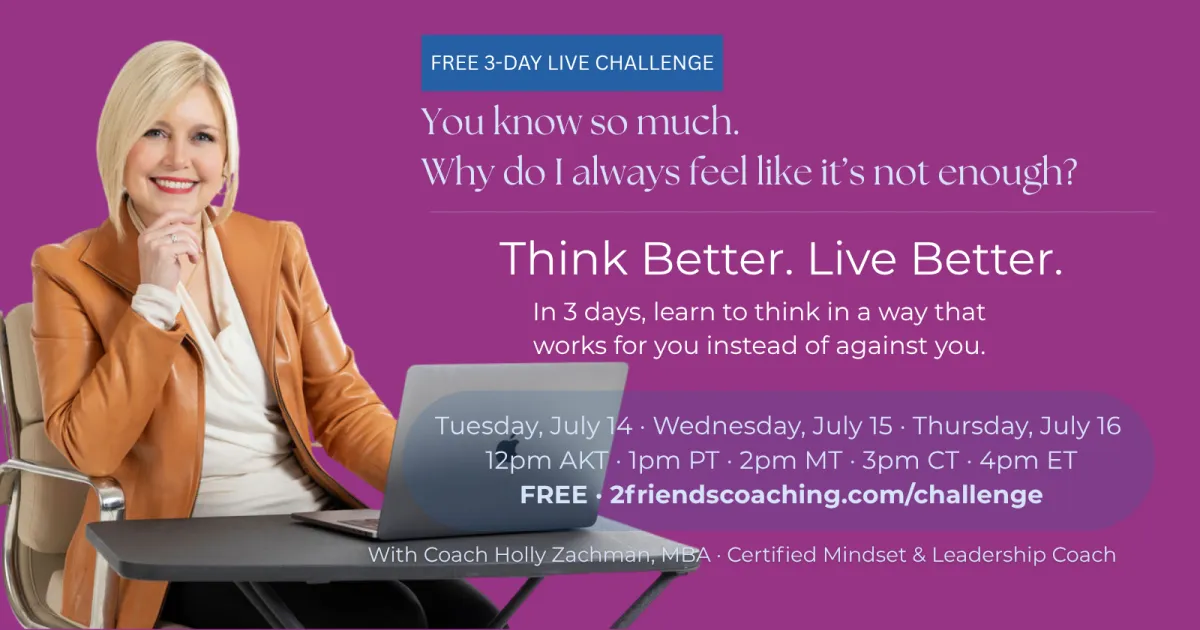 FREE 3-DAY LIVE CHALLENGE

You know so much.
Why do I always feel like it's not enough?

Think Better. Live Better.

In 3 days, learn to think in a way that works for you instead of against you.

Tuesday, July 14 · Wednesday, July 15 · Thursday, July 16
12pm AKT · 1pm PT · 2pm MT · 3pm CT · 4pm ET
FREE · 2friendscoaching.com/challenge

With Coach Holly Zachman, MBA · Certified Mindset & Leadership Coach